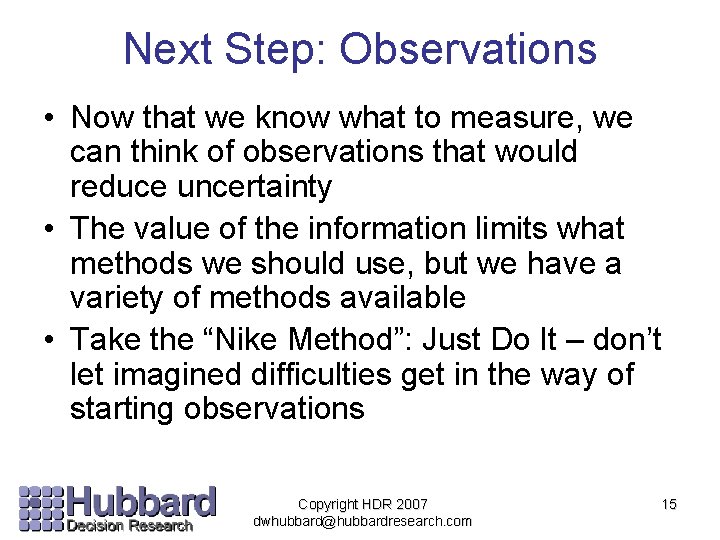 Next Step: Observations

• Now that we know what to measure, we can think of observations that would reduce uncertainty
• The value of the information limits what methods we should use, but we have a variety of methods available
• Take the “Nike Method”: Just Do It – don’t let imagined difficulties get in the way of starting observations

Hubbard
Decision Research

Copyright HDR 2007
dwhubbard@hubbardresearch.com

15